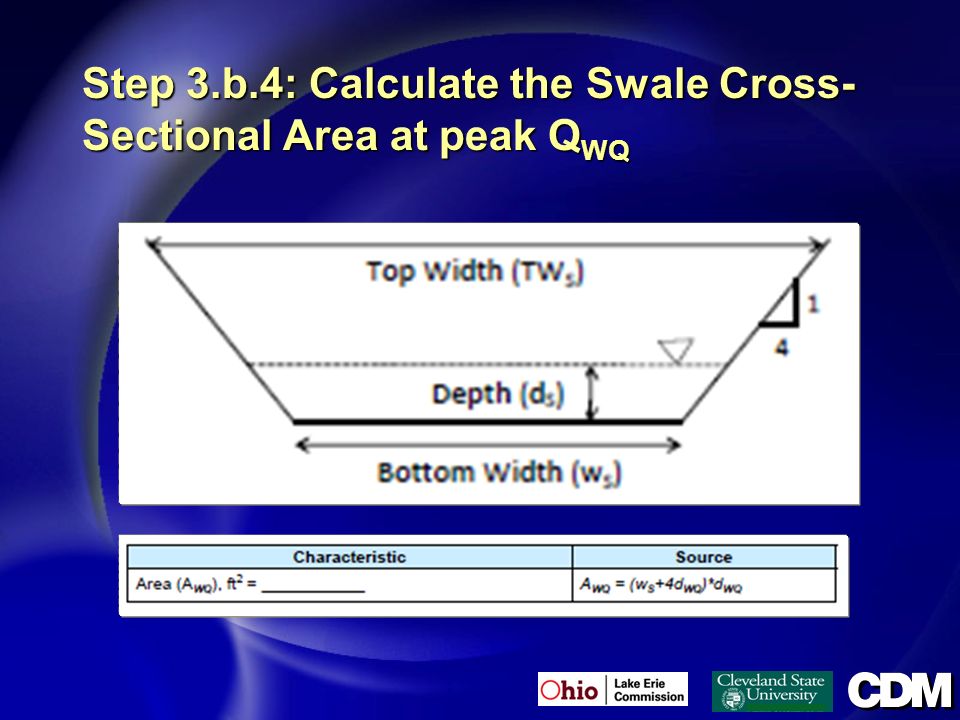 Step 3.b.4: Calculate the Swale Cross-Sectional Area at peak $Q_{WQ}$

Top Width ($TW_S$)

1

4

Depth ($d_S$)

Bottom Width ($w_S$)

| Characteristic | Source |
|---|---|
| Area ($A_{WQ}$), $ft^2$ = ___________ | $A_{WQ} = (w_S+4d_{WQ})*d_{WQ}$ |

Ohio Lake Erie Commission

Cleveland State University

CDM